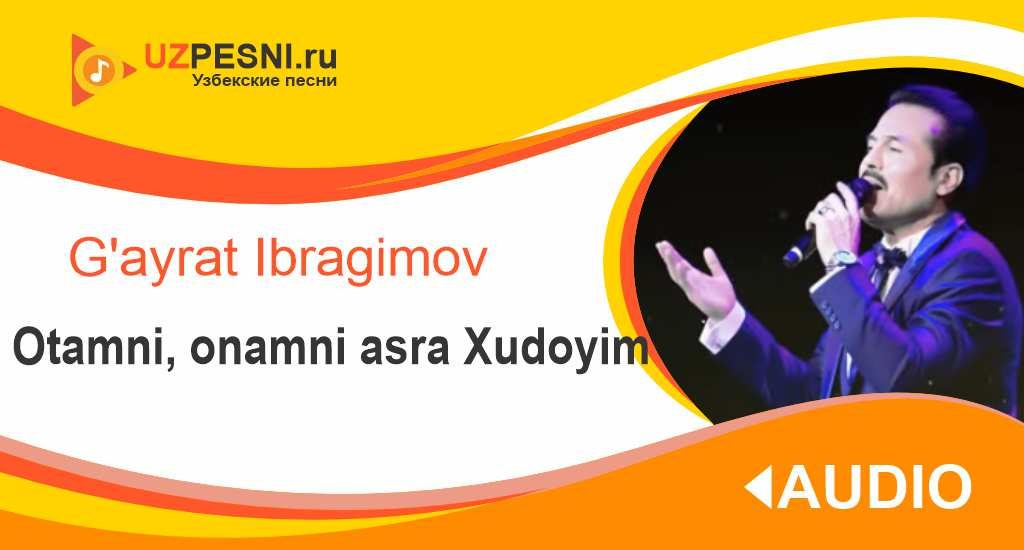 UZPESNI.ru
Узбекские песни

G'ayrat Ibragimov

Otamni, onamni asra Xudoyim

AUDIO